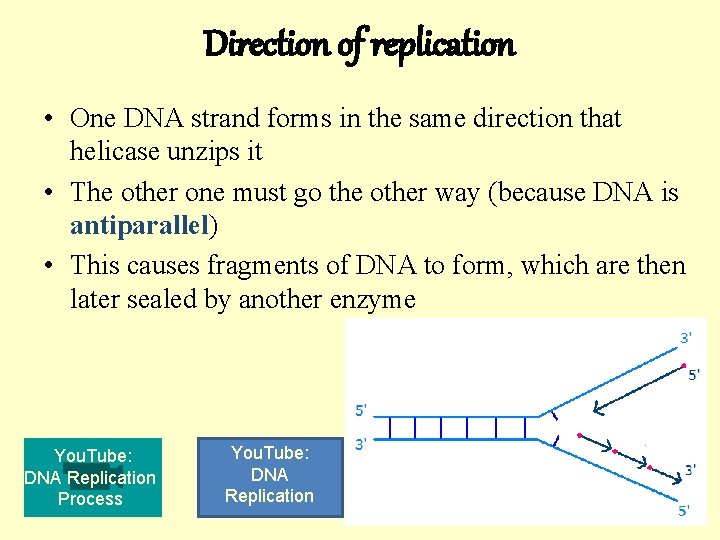 Direction of replication

• One DNA strand forms in the same direction that helicase unzips it

• The other one must go the other way (because DNA is antiparallel)

• This causes fragments of DNA to form, which are then later sealed by another enzyme

YouTube: DNA Replication Process

YouTube: DNA Replication

3'
5'
5'
3'
3'
5'